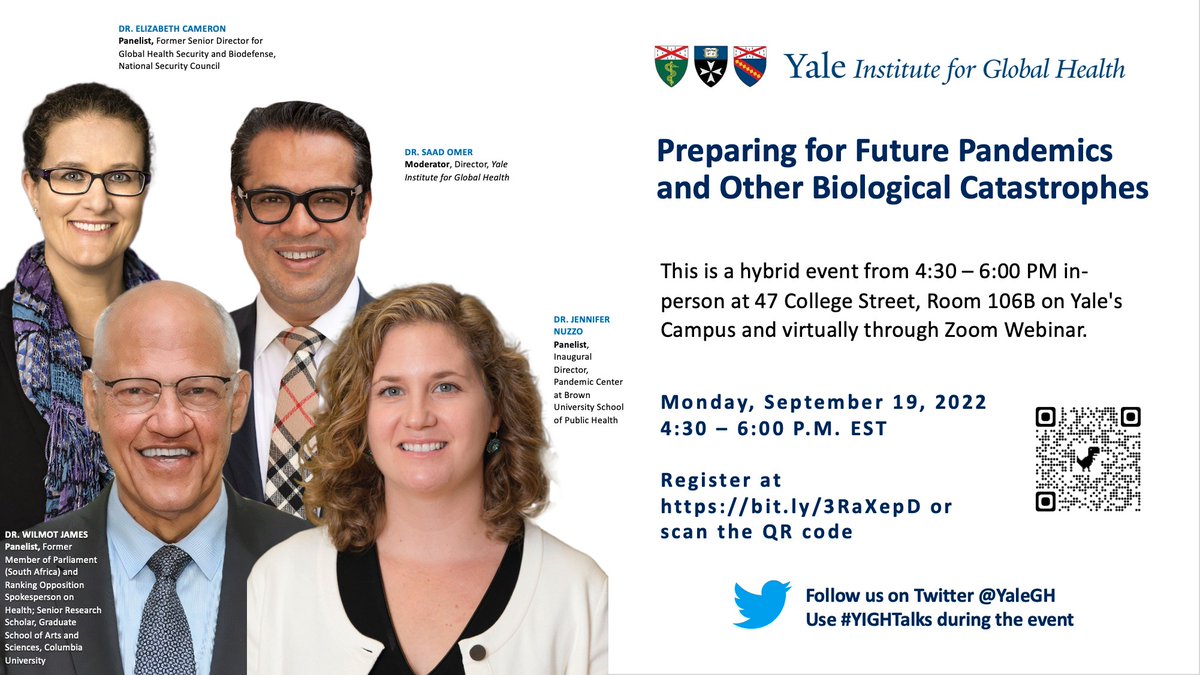 DR. ELIZABETH CAMERON
Panelist, Former Senior Director for Global Health Security and Biodefense, National Security Council

DR. SAAD OMER
Moderator, Director, Yale Institute for Global Health

DR. JENNIFER NUZZO
Panelist, Inaugural Director, Pandemic Center at Brown University School of Public Health

DR. WILMOT JAMES
Panelist, Former Member of Parliament (South Africa) and Ranking Opposition Spokesperson on Health; Senior Research Scholar, Graduate School of Arts and Sciences, Columbia University

Yale Institute for Global Health

Preparing for Future Pandemics and Other Biological Catastrophes

This is a hybrid event from 4:30 – 6:00 PM in-person at 47 College Street, Room 106B on Yale's Campus and virtually through Zoom Webinar.

Monday, September 19, 2022
4:30 – 6:00 P.M. EST

Register at https://bit.ly/3RaXepD or scan the QR code

Follow us on Twitter @YaleGH
Use #YIGHTalks during the event